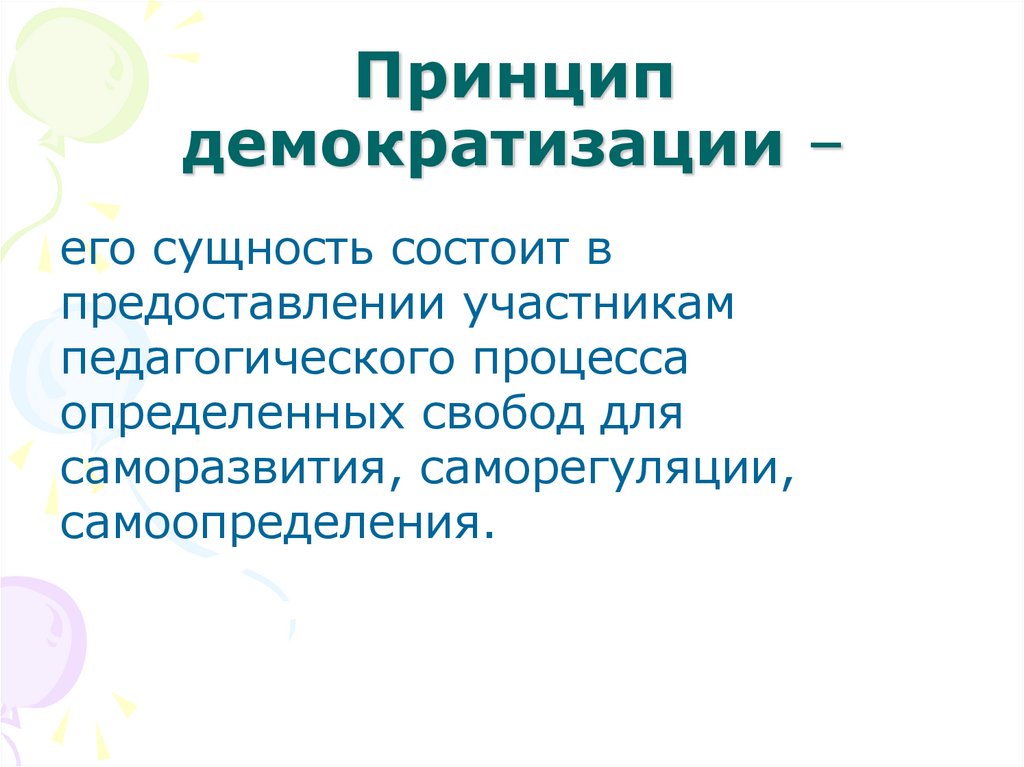 Принцип демократизации –

его сущность состоит в предоставлении участникам педагогического процесса определенных свобод для саморазвития, саморегуляции, самоопределения.